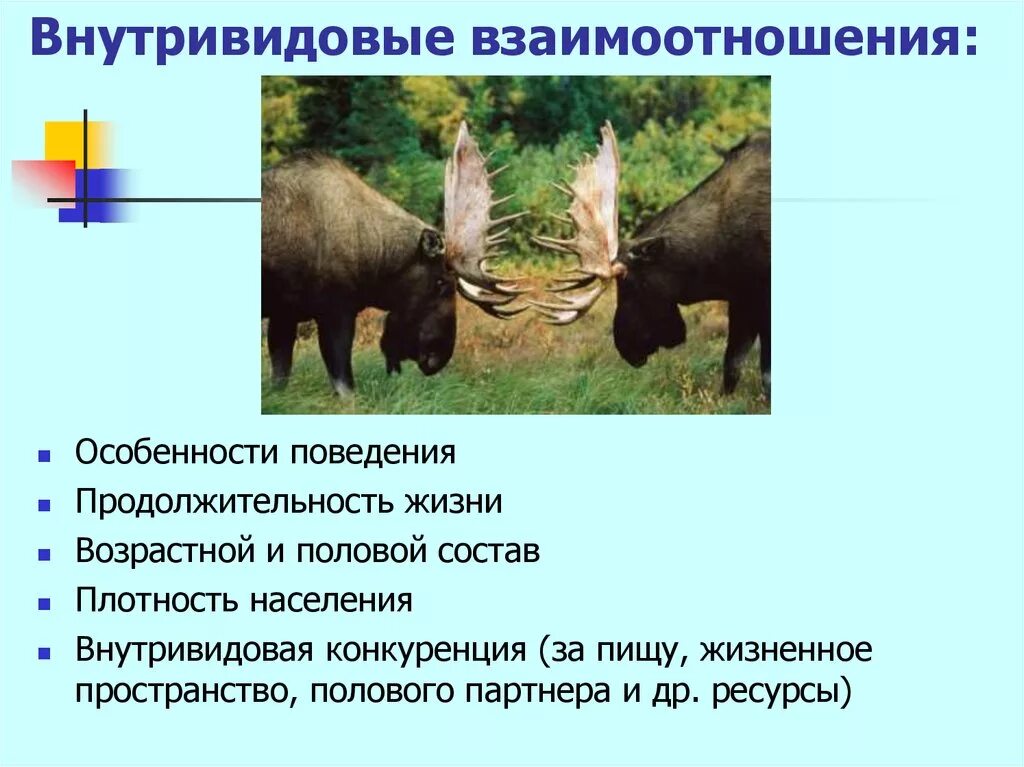 Внутривидовые взаимоотношения:

- Особенности поведения
- Продолжительность жизни
- Возрастной и половой состав
- Плотность населения
- Внутривидовая конкуренция (за пищу, жизненное пространство, полового партнера и др. ресурсы)